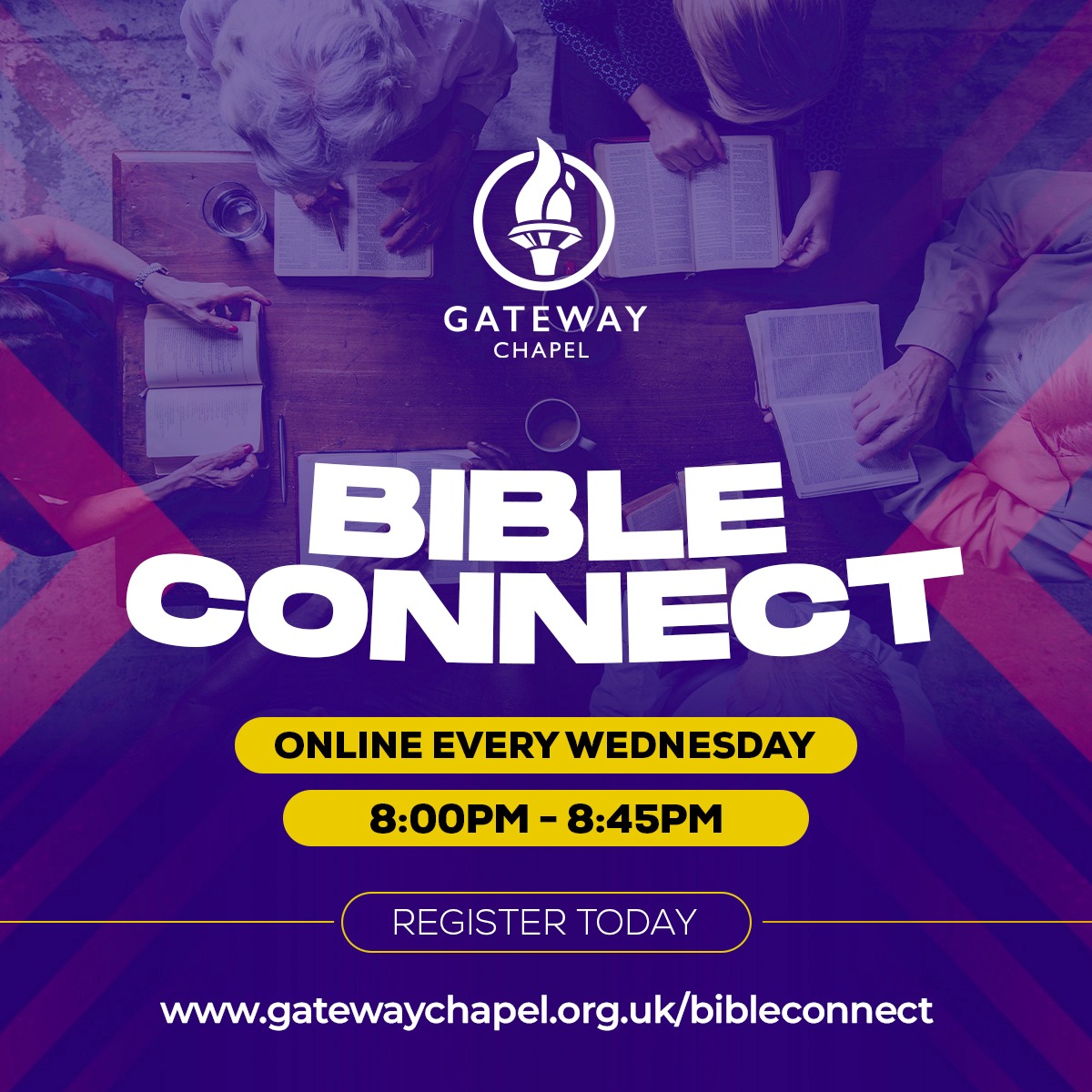 GATEWAY
CHAPEL

BIBLE
CONNECT

ONLINE EVERY WEDNESDAY

8:00PM - 8:45PM

REGISTER TODAY

www.gatewaychapel.org.uk/bibleconnect